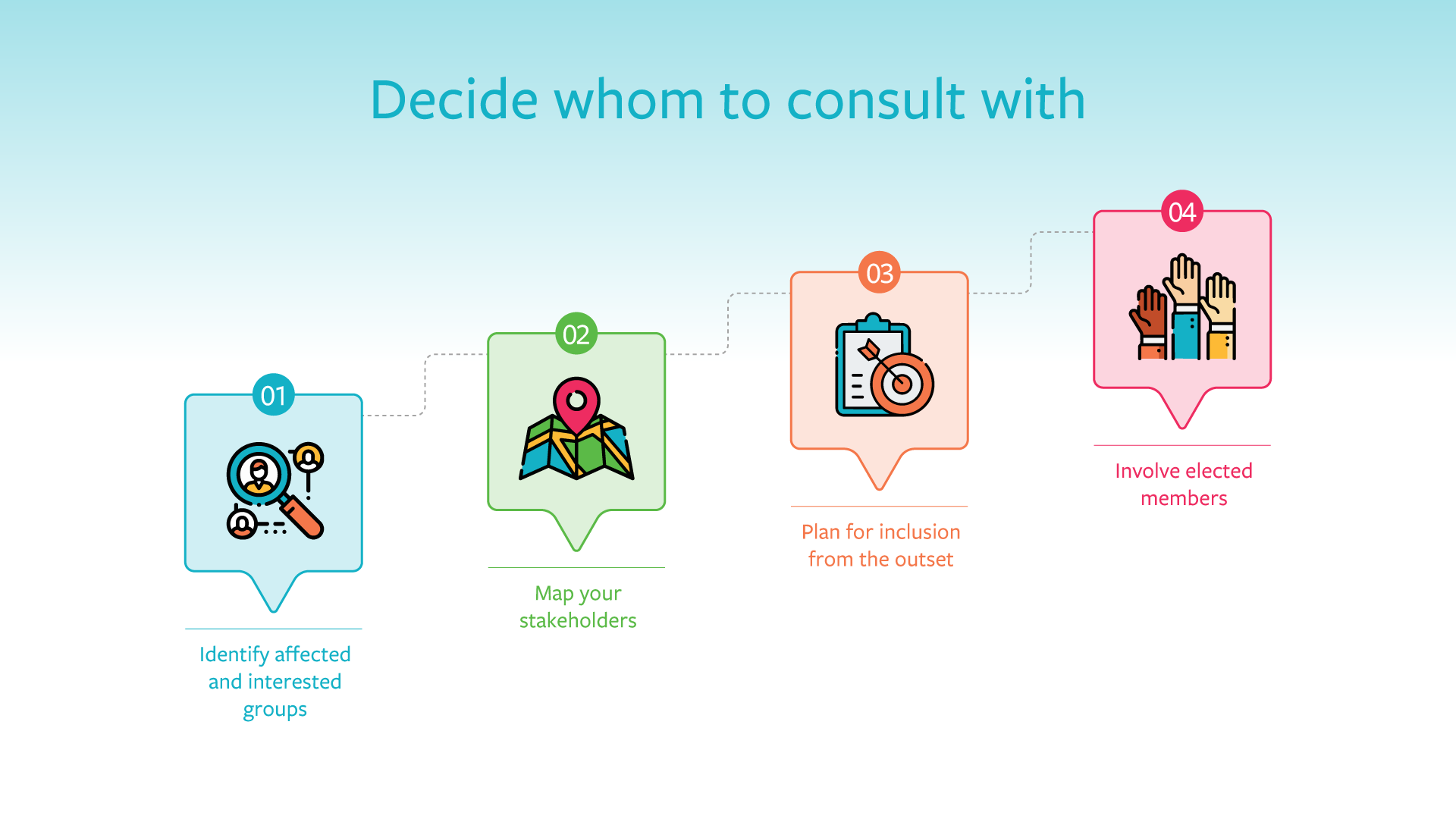 Decide whom to consult with

01

Identify affected and interested groups

02

Map your stakeholders

03

Plan for inclusion from the outset

04

Involve elected members